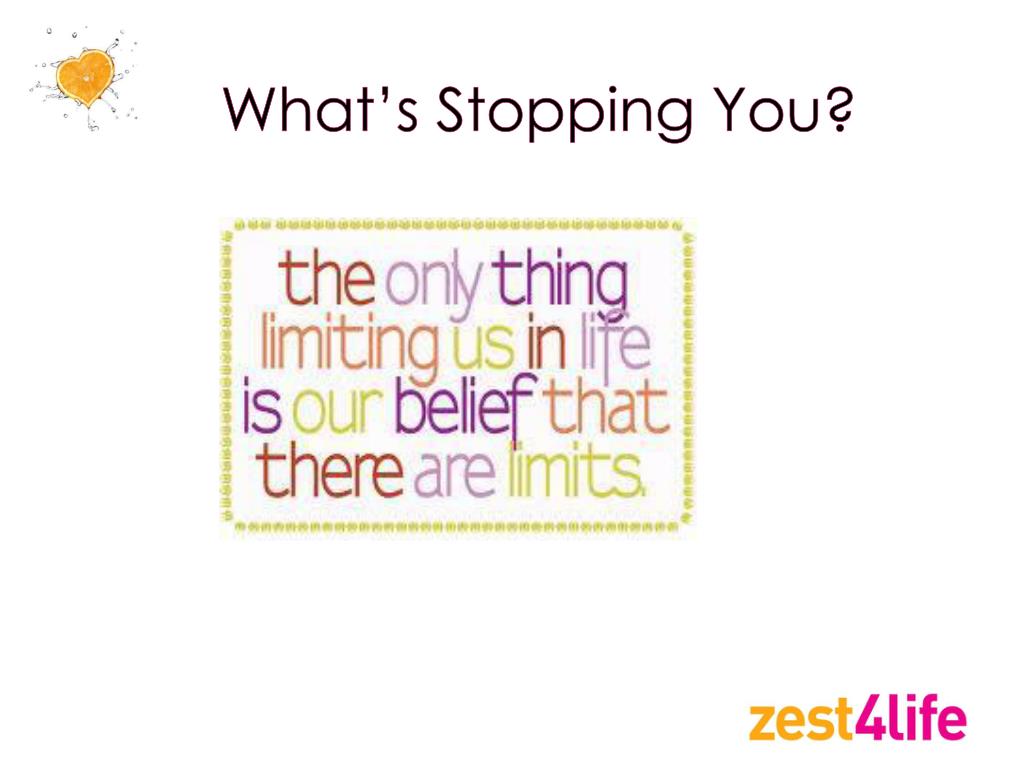 What's Stopping You?

the only thing limiting us in life is our belief that there are limits.

zest4life